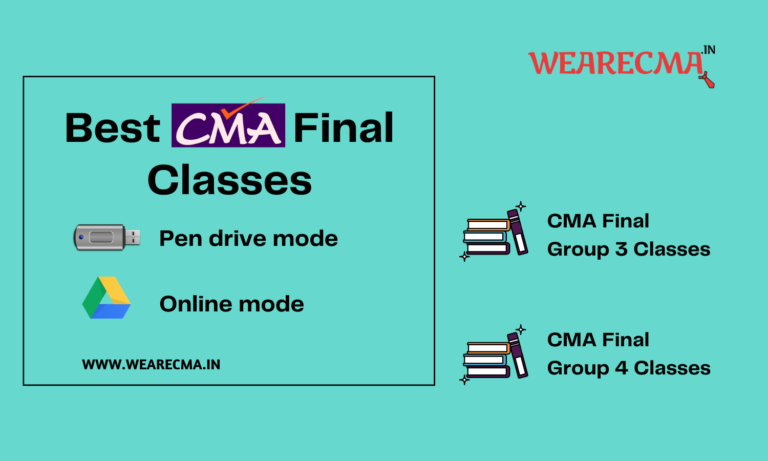 WEARECMA.IN

Best CMA Final Classes

Pen drive mode

Online mode

WWW.WEARECMA.IN

CMA Final Group 3 Classes

CMA Final Group 4 Classes